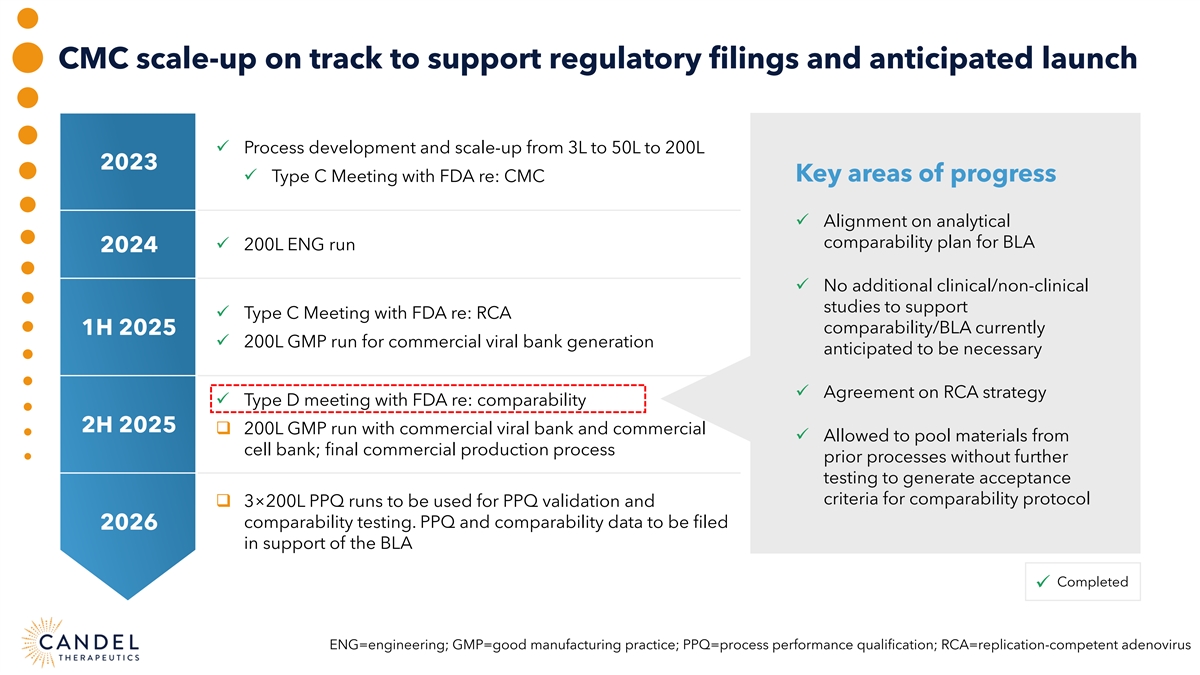 CMC scale-up on track to support regulatory filings and anticipated launch

2023

✓ Process development and scale-up from 3L to 50L to 200L

✓ Type C Meeting with FDA re: CMC

2024

✓ 200L ENG run

1H 2025

✓ Type C Meeting with FDA re: RCA

✓ 200L GMP run for commercial viral bank generation

2H 2025

✓ Type D meeting with FDA re: comparability

❑ 200L GMP run with commercial viral bank and commercial cell bank; final commercial production process

2026

❑ 3×200L PPQ runs to be used for PPQ validation and comparability testing. PPQ and comparability data to be filed in support of the BLA

Key areas of progress

✓ Alignment on analytical comparability plan for BLA

✓ No additional clinical/non-clinical studies to support comparability/BLA currently anticipated to be necessary

✓ Agreement on RCA strategy

✓ Allowed to pool materials from prior processes without further testing to generate acceptance criteria for comparability protocol

✓ Completed

CANDEL THERAPEUTICS

ENG=engineering; GMP=good manufacturing practice; PPQ=process performance qualification; RCA=replication-competent adenovirus